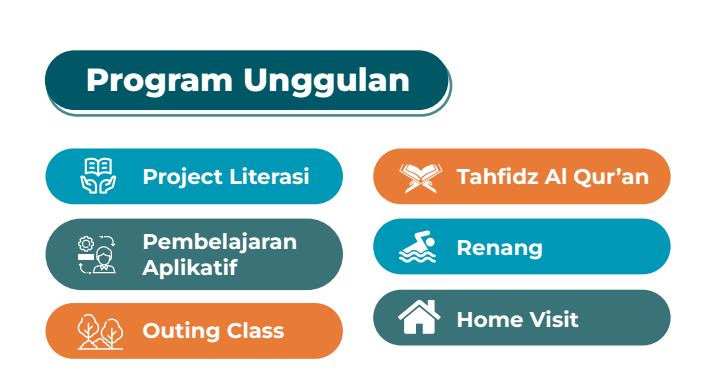 Program Unggulan

Project Literasi

Pembelajaran Aplikatif

Outing Class

Tahfidz Al Qur'an

Renang

Home Visit